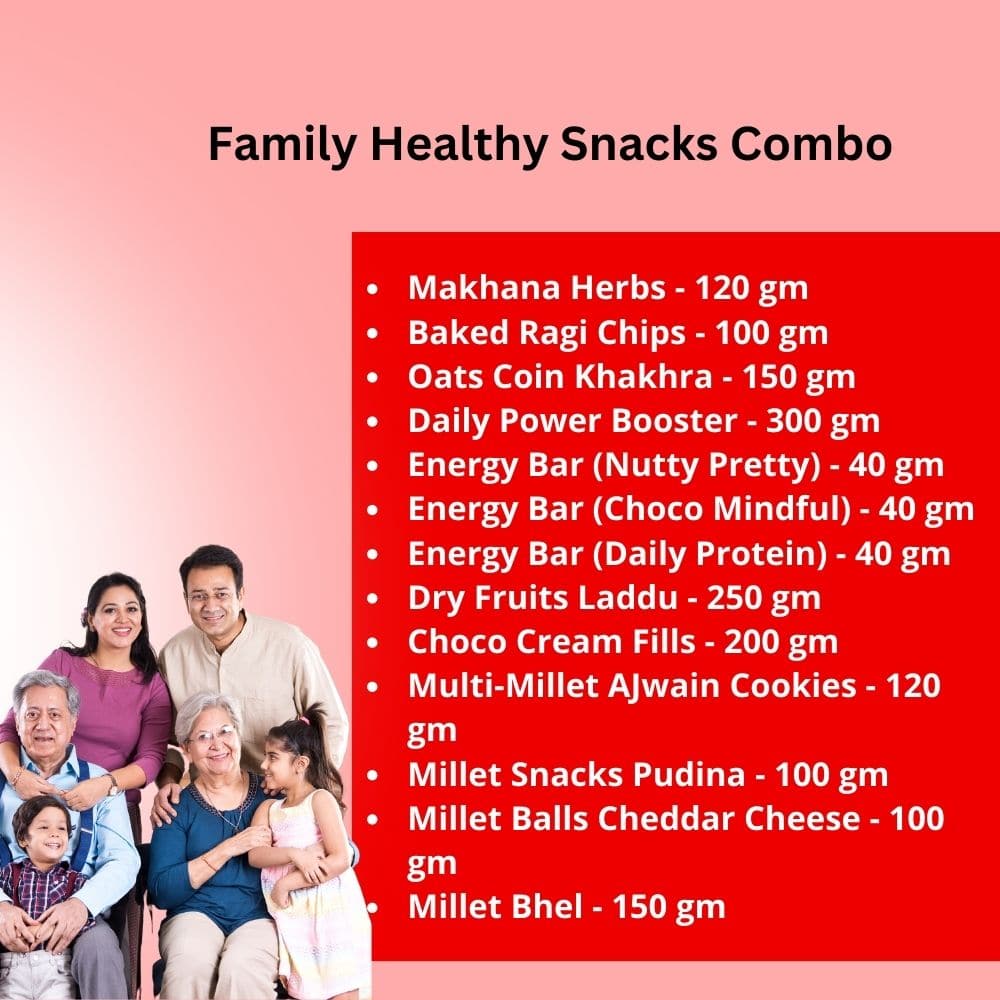 Family Healthy Snacks Combo

- Makhana Herbs - 120 gm
- Baked Ragi Chips - 100 gm
- Oats Coin Khakhra - 150 gm
- Daily Power Booster - 300 gm
- Energy Bar (Nutty Pretty) - 40 gm
- Energy Bar (Choco Mindful) - 40 gm
- Energy Bar (Daily Protein) - 40 gm
- Dry Fruits Laddu - 250 gm
- Choco Cream Fills - 200 gm
- Multi-Millet AJwain Cookies - 120 gm
- Millet Snacks Pudina - 100 gm
- Millet Balls Cheddar Cheese - 100 gm
- Millet Bhel - 150 gm